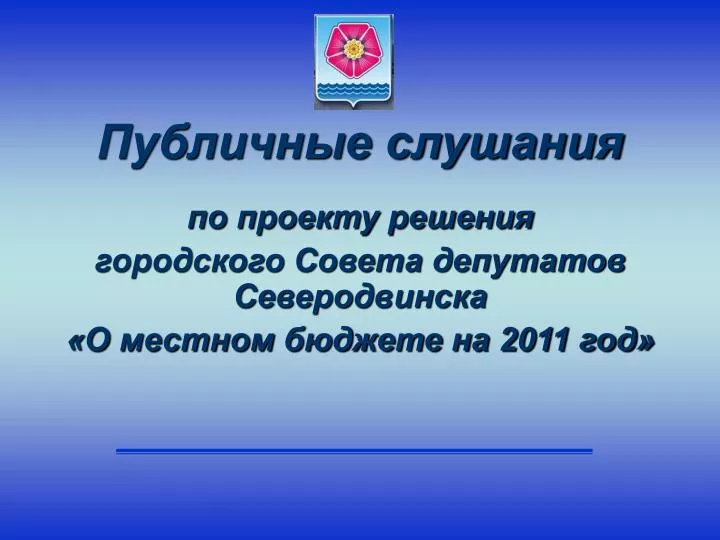 Публичные слушания

по проекту решения городского Совета депутатов Северодвинска «О местном бюджете на 2011 год»